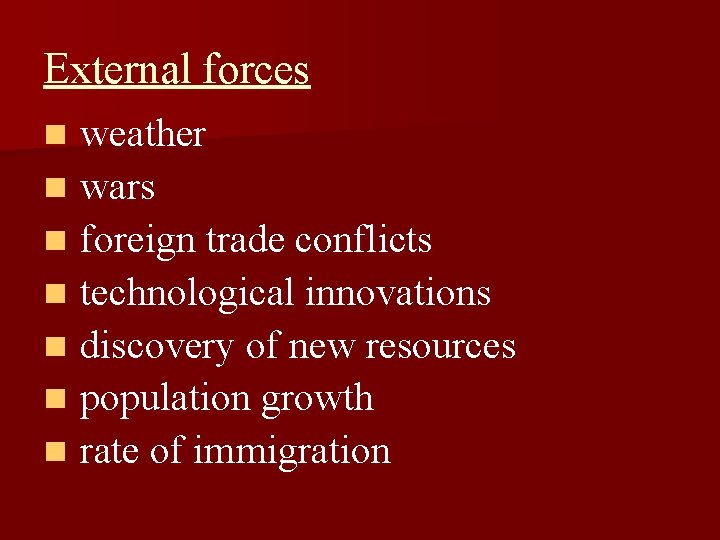 External forces

- weather
- wars
- foreign trade conflicts
- technological innovations
- discovery of new resources
- population growth
- rate of immigration